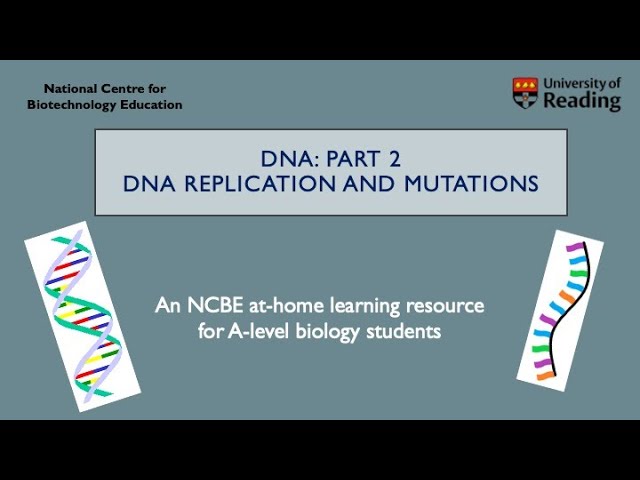 National Centre for Biotechnology Education

University of Reading

DNA: PART 2
DNA REPLICATION AND MUTATIONS

An NCBE at-home learning resource for A-level biology students